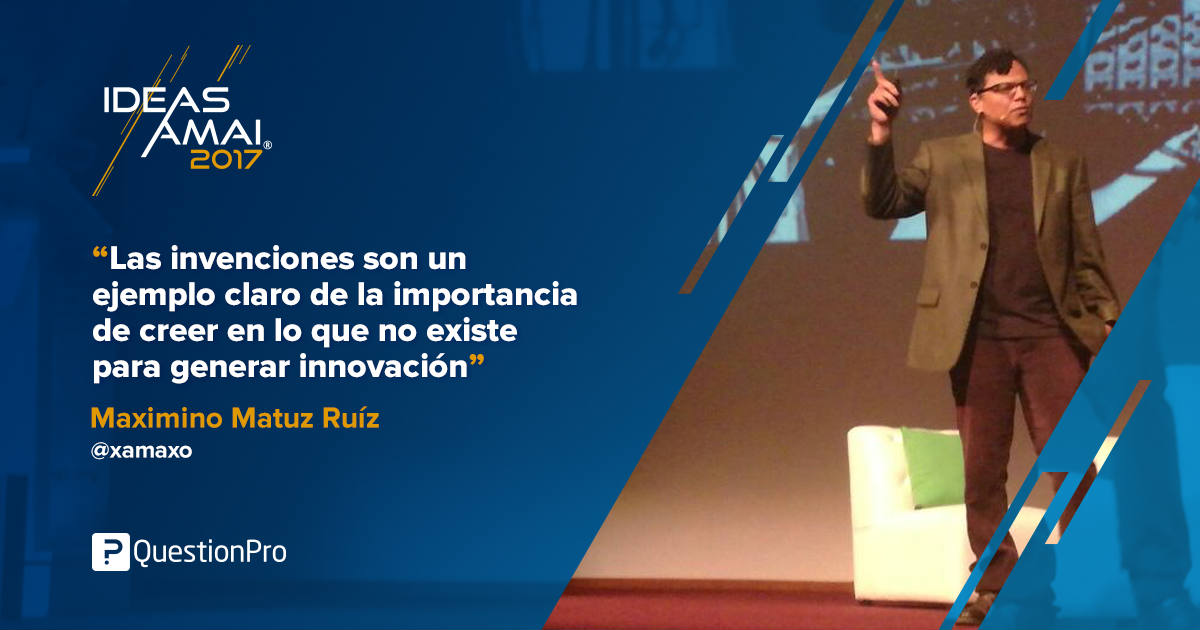 IDEAS AMAI® 2017

“Las invenciones son un ejemplo claro de la importancia de creer en lo que no existe para generar innovación”

Maximino Matuz Ruíz
@xamaxo

QuestionPro